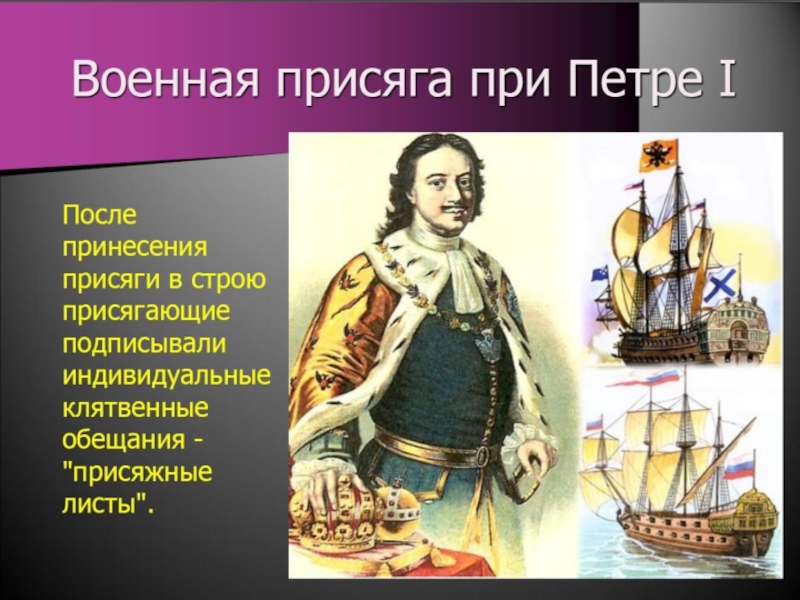 Военная присяга при Петре I

После принесения присяги в строю присягающие подписывали индивидуальные клятвенные обещания - "присяжные листы".